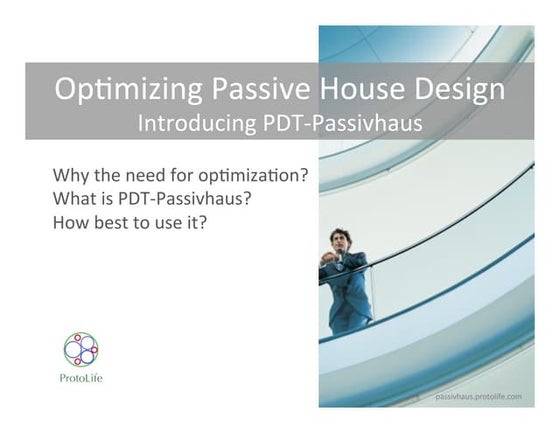 Optimizing Passive House Design
Introducing PDT-Passivhaus

Why the need for optimization?
What is PDT-Passivhaus?
How best to use it?

ProtoLife

passivhaus.protolife.com